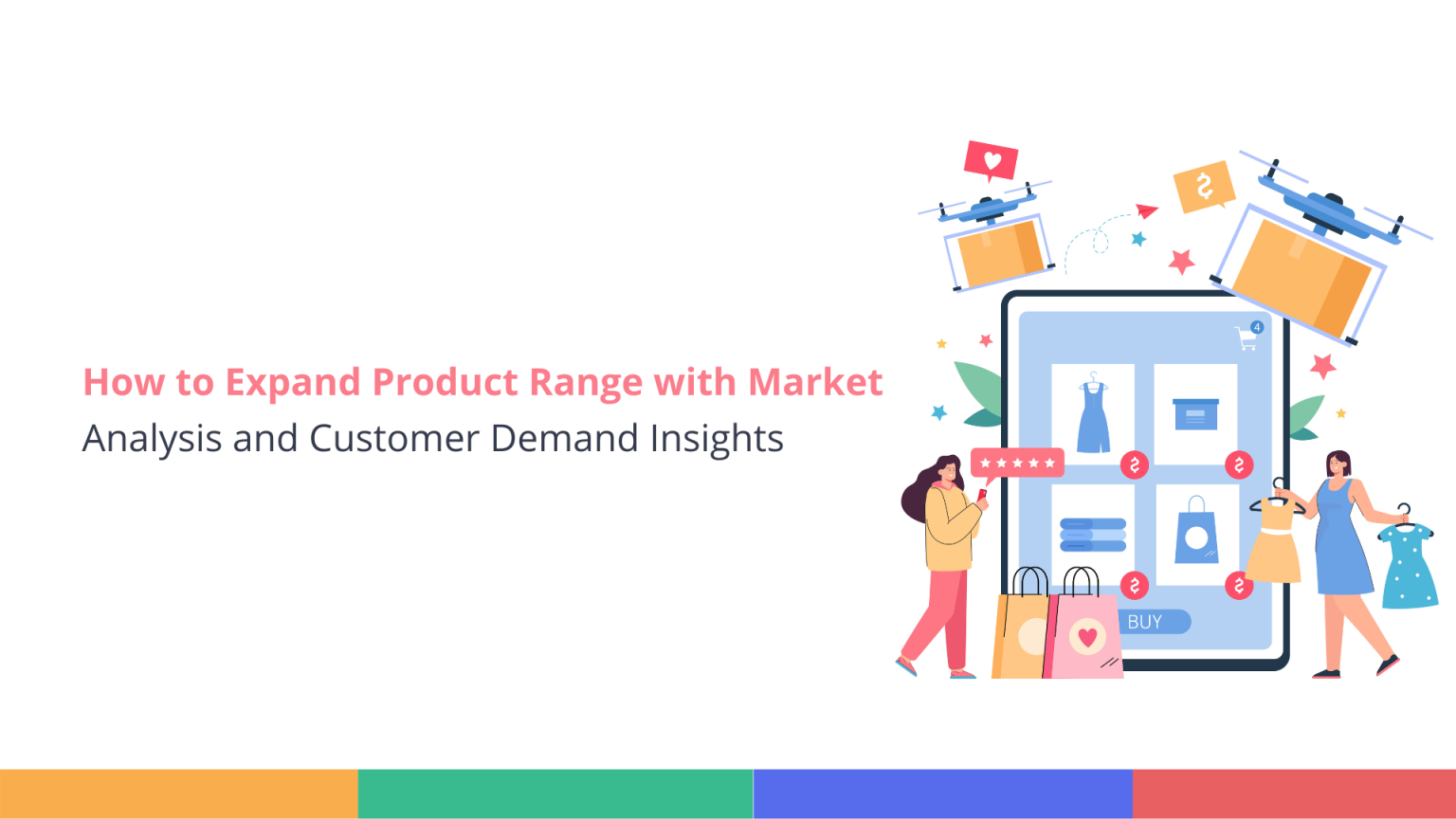 How to Expand Product Range with Market Analysis and Customer Demand Insights

4

BUY